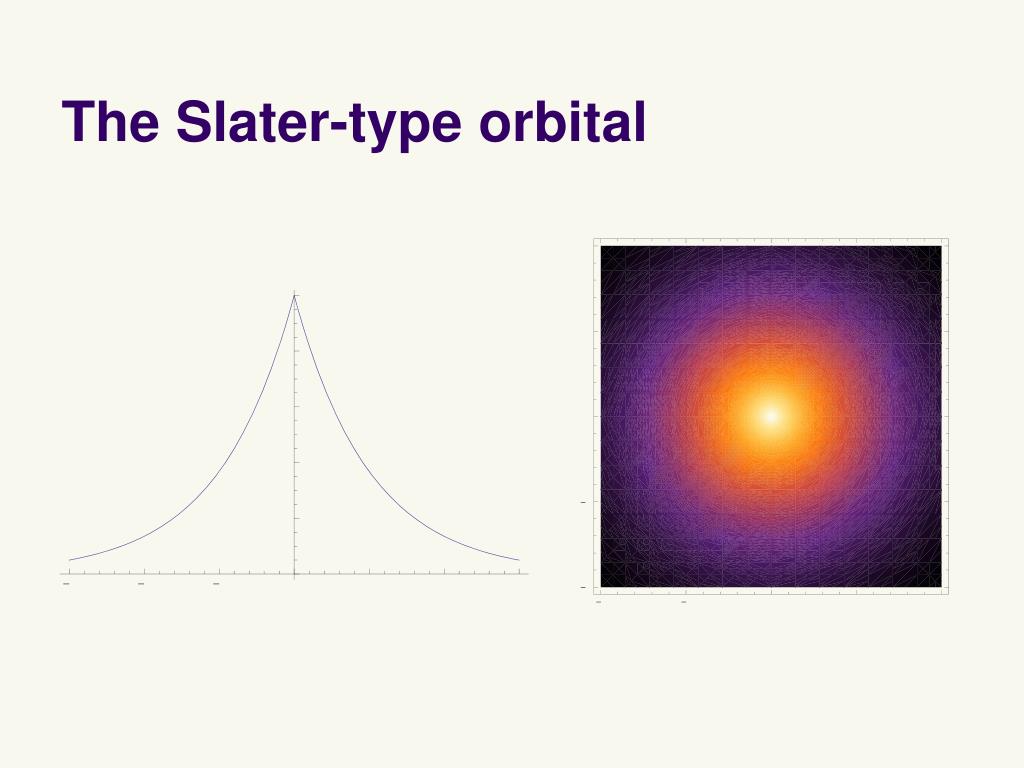 The Slater-type orbital